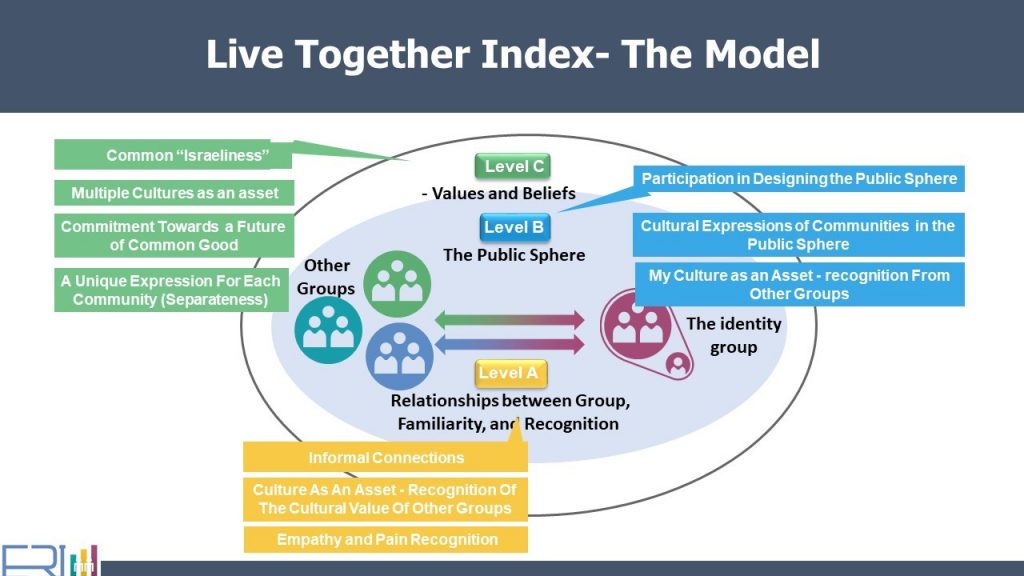 Live Together Index- The Model

Common "Israeliness"

Multiple Cultures as an asset

Commitment Towards a Future of Common Good

A Unique Expression For Each Community (Separateness)

Level C

- Values and Beliefs

Level B

The Public Sphere

Participation in Designing the Public Sphere

Cultural Expressions of Communities in the Public Sphere

My Culture as an Asset - recognition From Other Groups

Other Groups

The identity group

Level A

Relationships between Group, Familiarity, and Recognition

Informal Connections

Culture As An Asset - Recognition Of The Cultural Value Of Other Groups

Empathy and Pain Recognition

ERI